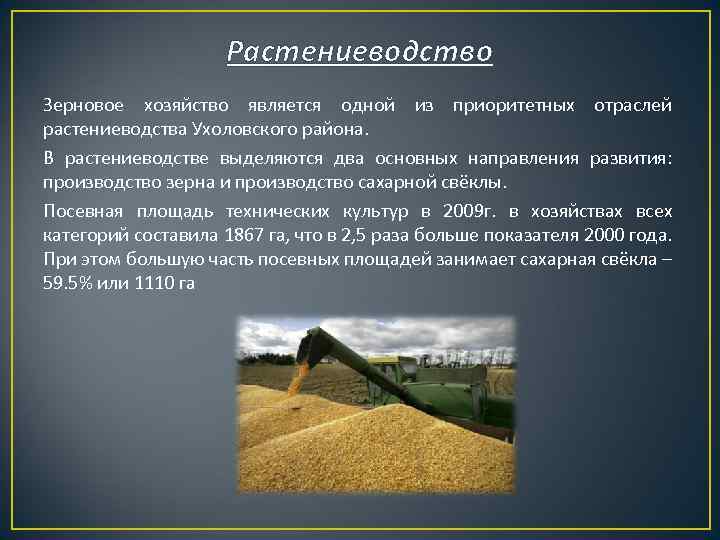 Растениеводство

Зерновое хозяйство является одной из приоритетных отраслей растениеводства Ухоловского района.

В растениеводстве выделяются два основных направления развития: производство зерна и производство сахарной свёклы.

Посевная площадь технических культур в 2009г. в хозяйствах всех категорий составила 1867 га, что в 2,5 раза больше показателя 2000 года. При этом большую часть посевных площадей занимает сахарная свёкла – 59.5% или 1110 га